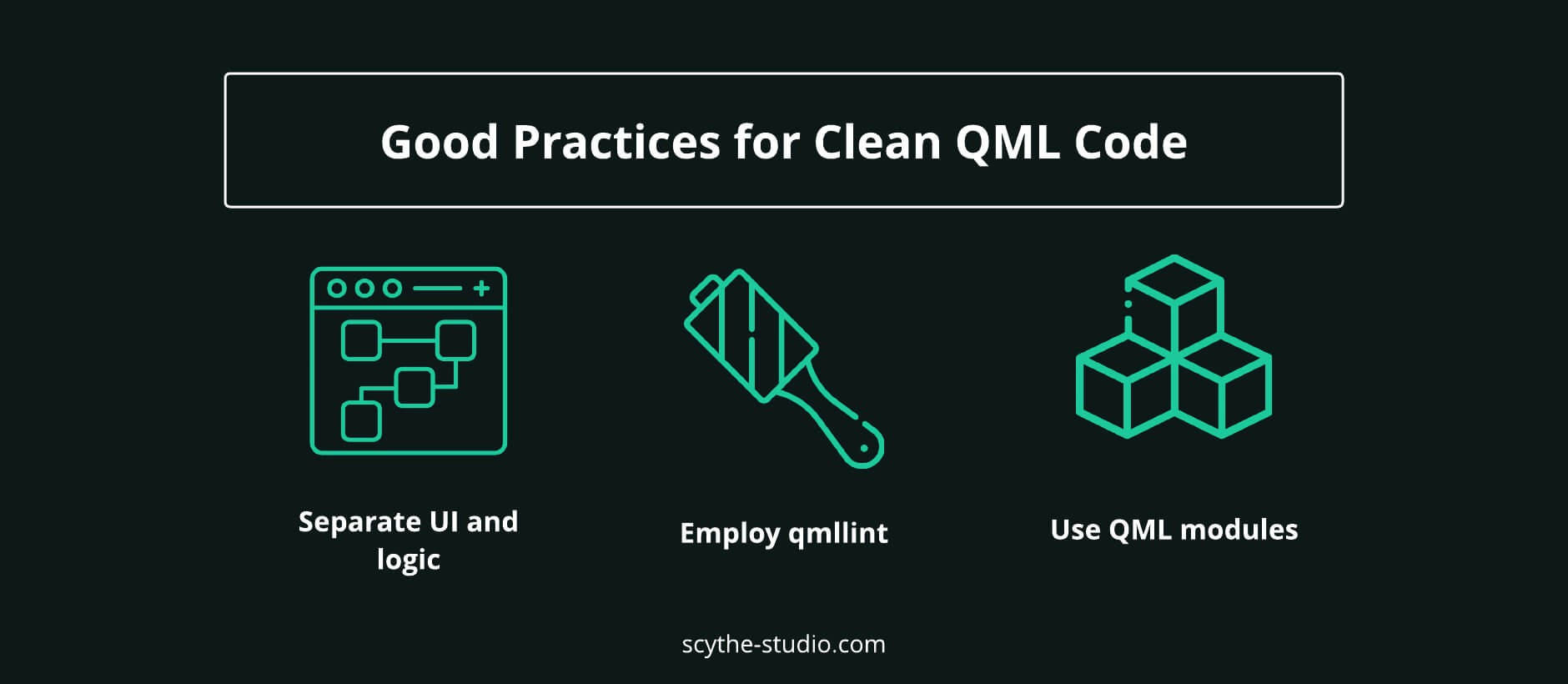 Good Practices for Clean QML Code

Separate UI and logic

Employ qmllint

Use QML modules

scythe-studio.com